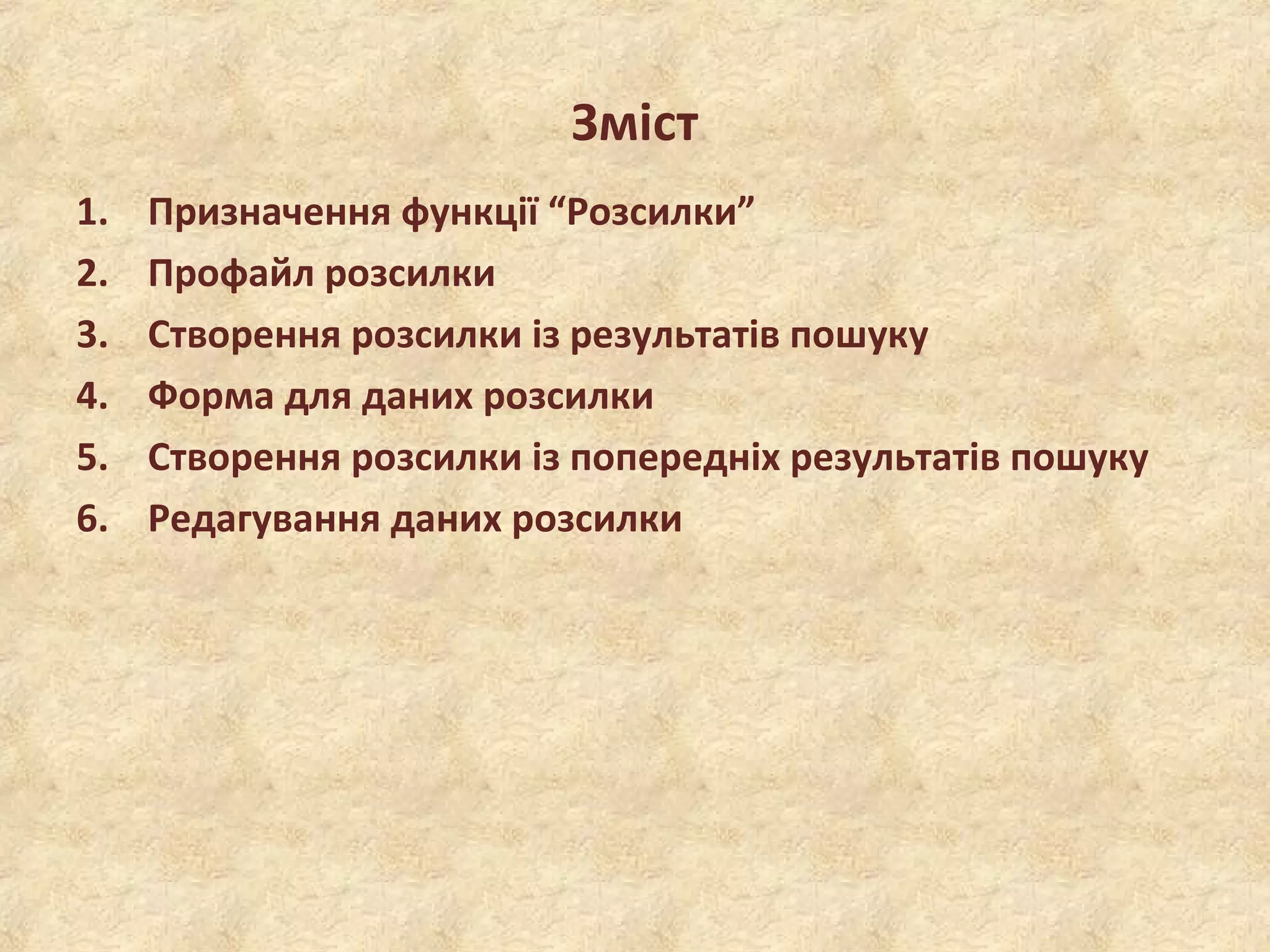 Зміст

1. Призначення функції “Розсилки”
2. Профайл розсилки
3. Створення розсилки із результатів пошуку
4. Форма для даних розсилки
5. Створення розсилки із попередніх результатів пошуку
6. Редагування даних розсилки